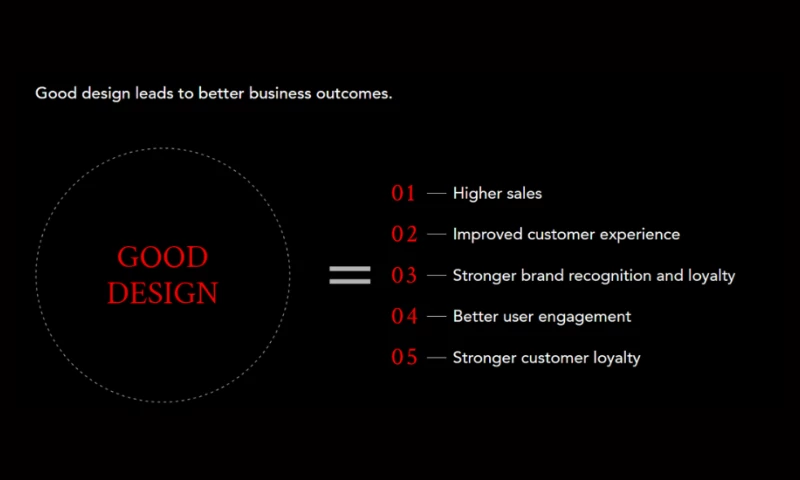 Good design leads to better business outcomes.

GOOD DESIGN

=

01 — Higher sales

02 — Improved customer experience

03 — Stronger brand recognition and loyalty

04 — Better user engagement

05 — Stronger customer loyalty